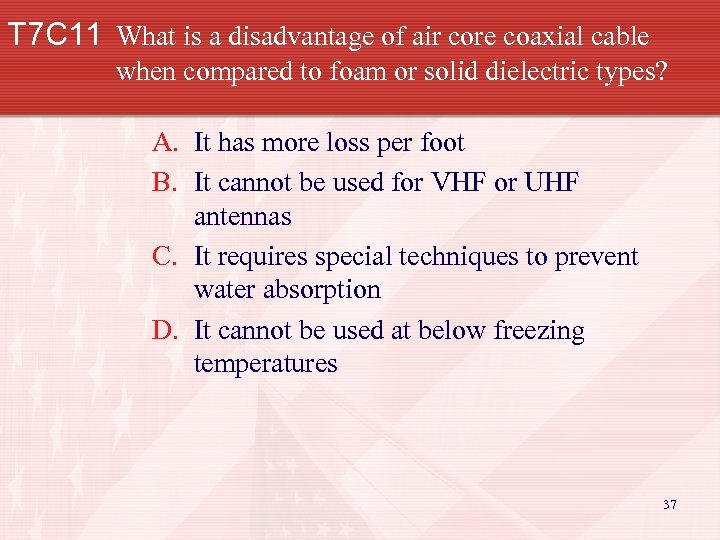 T7C11 What is a disadvantage of air core coaxial cable when compared to foam or solid dielectric types?

A. It has more loss per foot
B. It cannot be used for VHF or UHF antennas
C. It requires special techniques to prevent water absorption
D. It cannot be used at below freezing temperatures

37